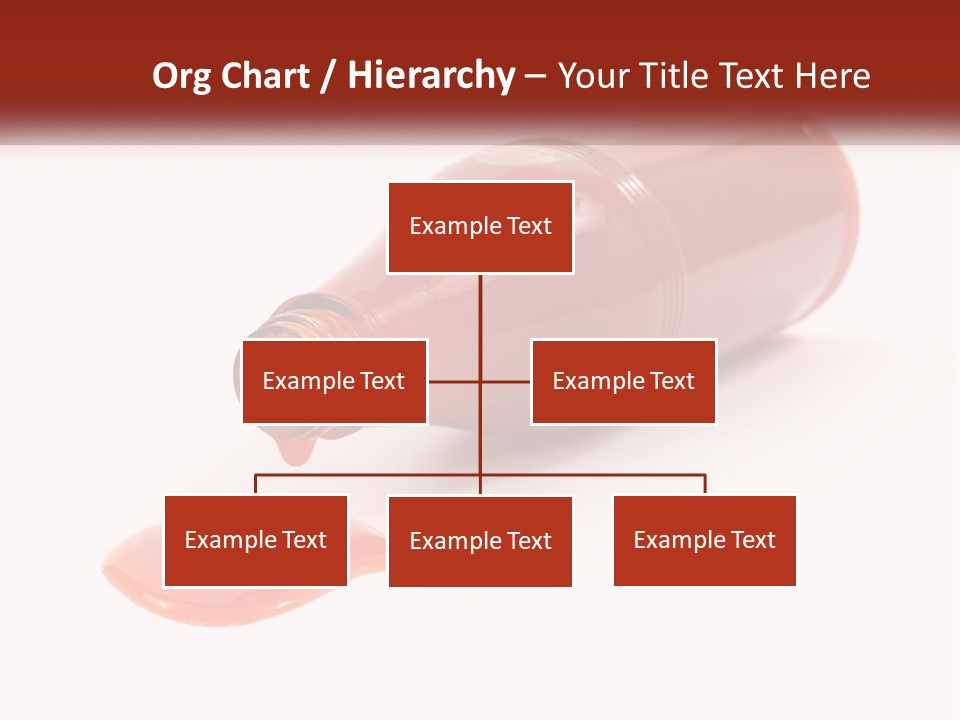 Org Chart / Hierarchy – Your Title Text Here

Example Text

Example Text

Example Text

Example Text

Example Text

Example Text